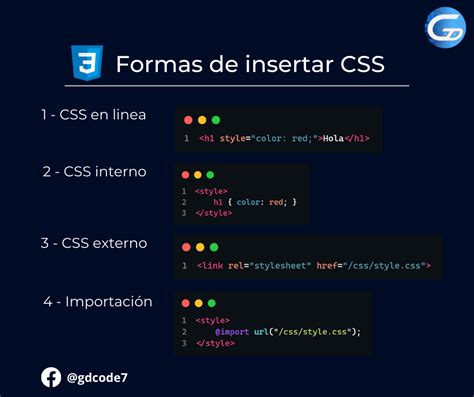 GD

3

Formas de insertar CSS

1 - CSS en linea

1 <h1 style="color: red;">Hola</h1>

2 - CSS interno

1 <style>
2 h1 { color: red; }
3 </style>

3 - CSS externo

1 <link rel="stylesheet" href="/css/style.css">

4 - Importación

1 <style>
2 @import url("/css/style.css");
3 </style>

@gdcode7